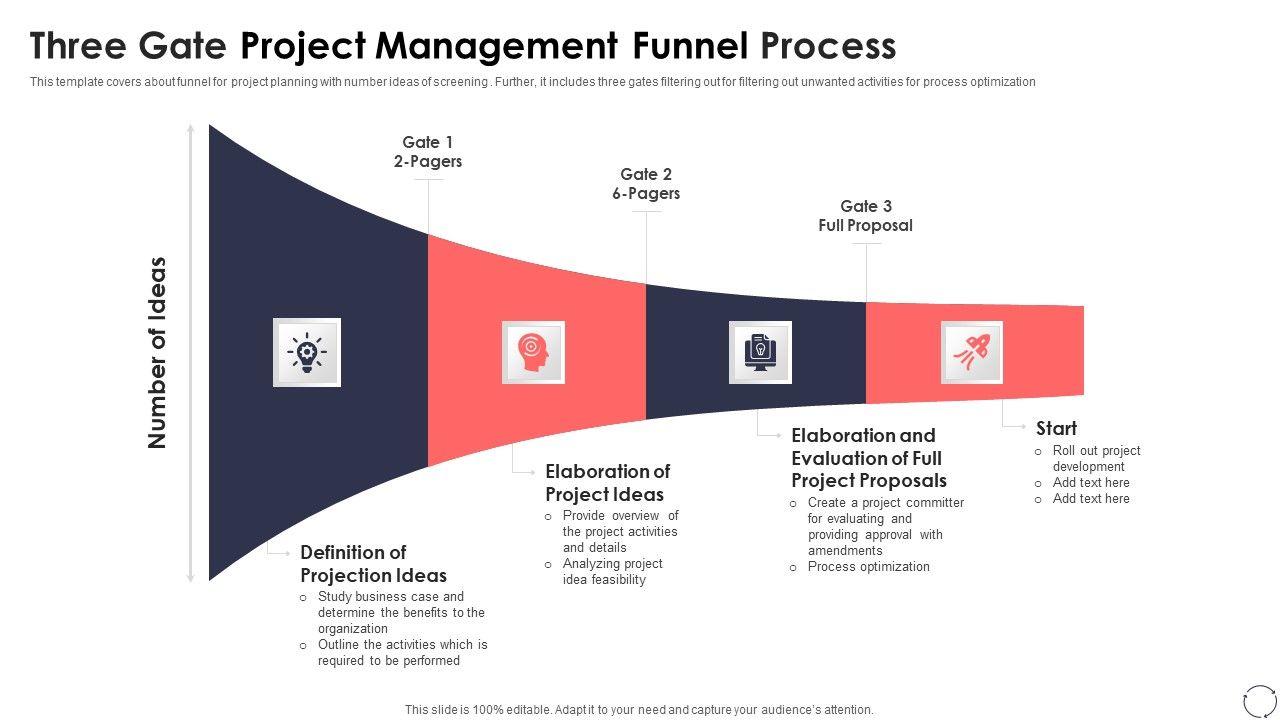 Three Gate Project Management Funnel Process

This template covers about funnel for project planning with number ideas of screening . Further, it includes three gates filtering out for filtering out unwanted activities for process optimization

Number of Ideas

Gate 1
2-Pagers

Gate 2
6-Pagers

Gate 3
Full Proposal

Definition of Projection Ideas
○ Study business case and determine the benefits to the organization
○ Outline the activities which is required to be performed

Elaboration of Project Ideas
○ Provide overview of the project activities and details
○ Analyzing project idea feasibility

Elaboration and Evaluation of Full Project Proposals
○ Create a project committer for evaluating and providing approval with amendments
○ Process optimization

Start
○ Roll out project development
○ Add text here
○ Add text here

This slide is 100% editable. Adapt it to your need and capture your audience's attention.